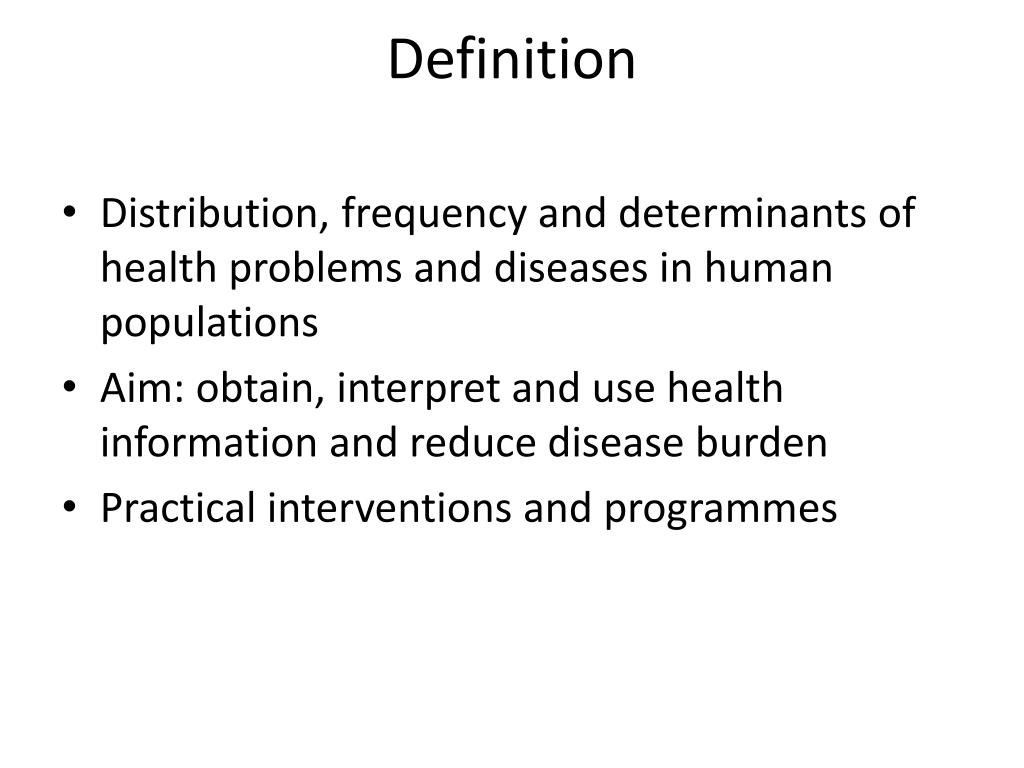 Definition

• Distribution, frequency and determinants of health problems and diseases in human populations
• Aim: obtain, interpret and use health information and reduce disease burden
• Practical interventions and programmes